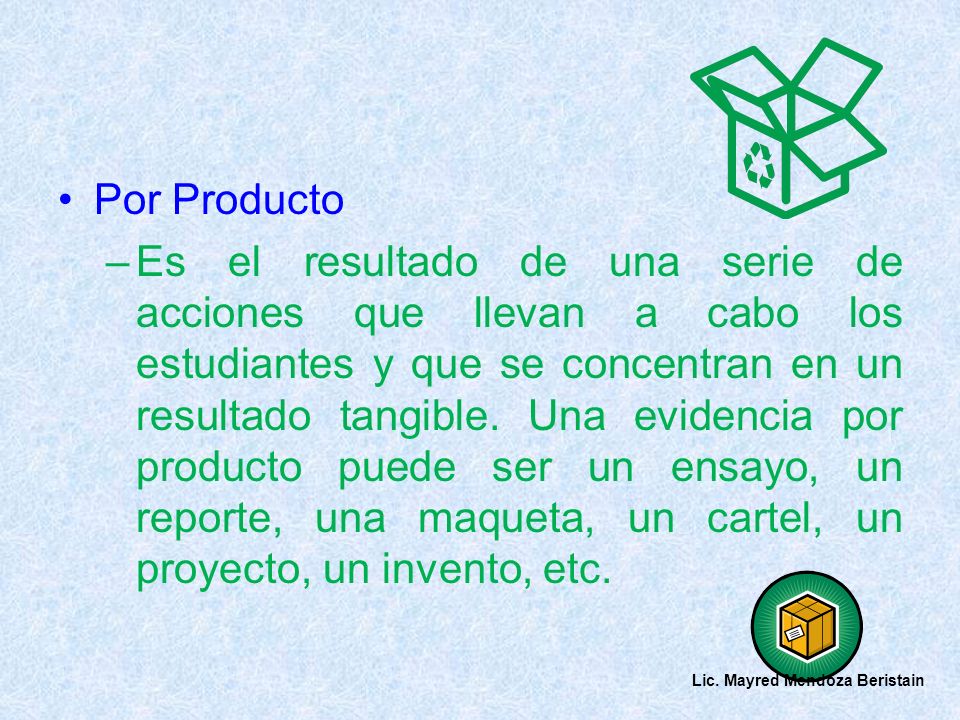 • Por Producto

– Es el resultado de una serie de acciones que llevan a cabo los estudiantes y que se concentran en un resultado tangible. Una evidencia por producto puede ser un ensayo, un reporte, una maqueta, un cartel, un proyecto, un invento, etc.

Lic. Mayred Mendoza Beristain